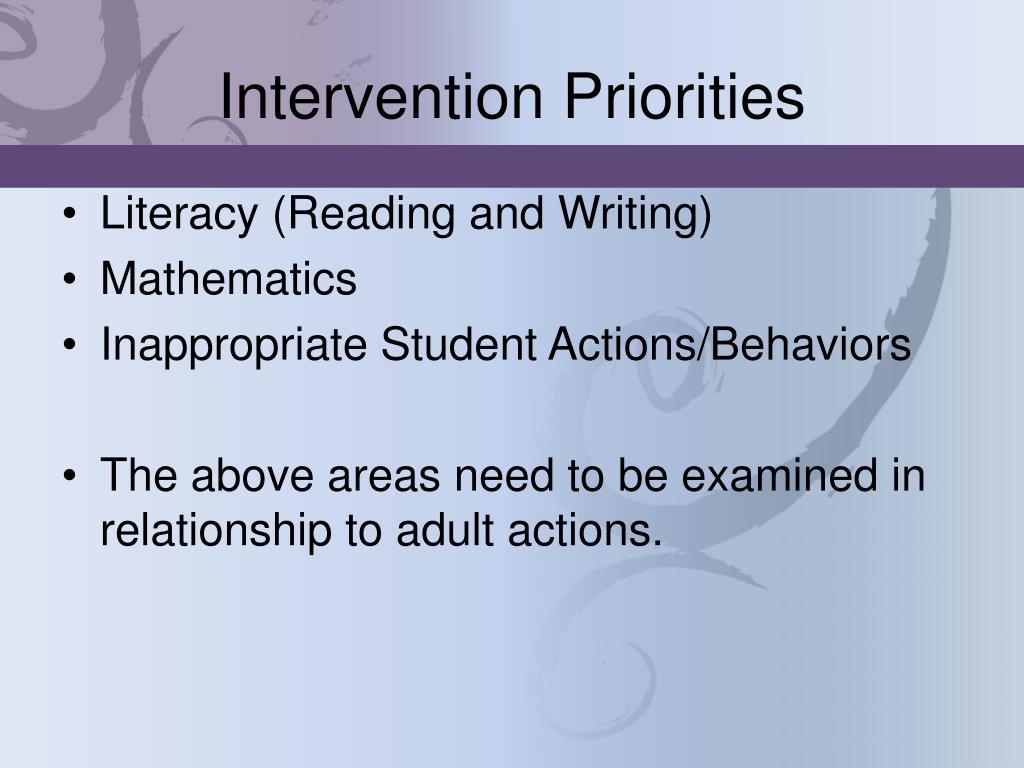 Intervention Priorities

• Literacy (Reading and Writing)
• Mathematics
• Inappropriate Student Actions/Behaviors

• The above areas need to be examined in relationship to adult actions.